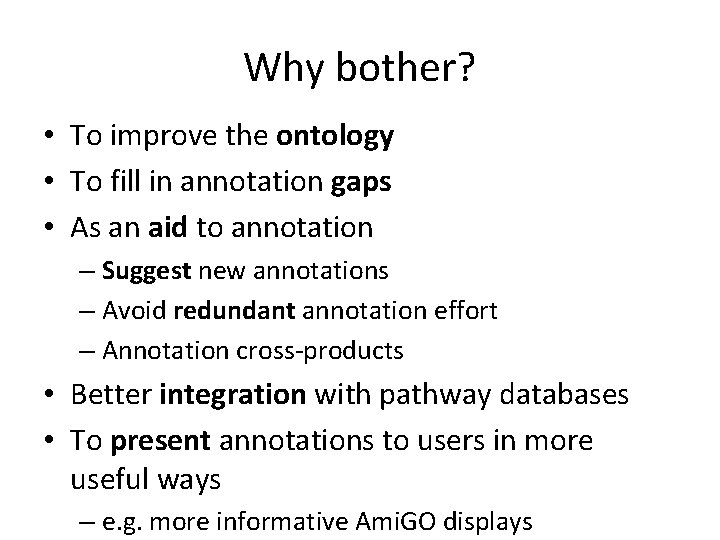 Why bother?

• To improve the ontology
• To fill in annotation gaps
• As an aid to annotation
– Suggest new annotations
– Avoid redundant annotation effort
– Annotation cross-products
• Better integration with pathway databases
• To present annotations to users in more useful ways
– e.g. more informative AmiGO displays